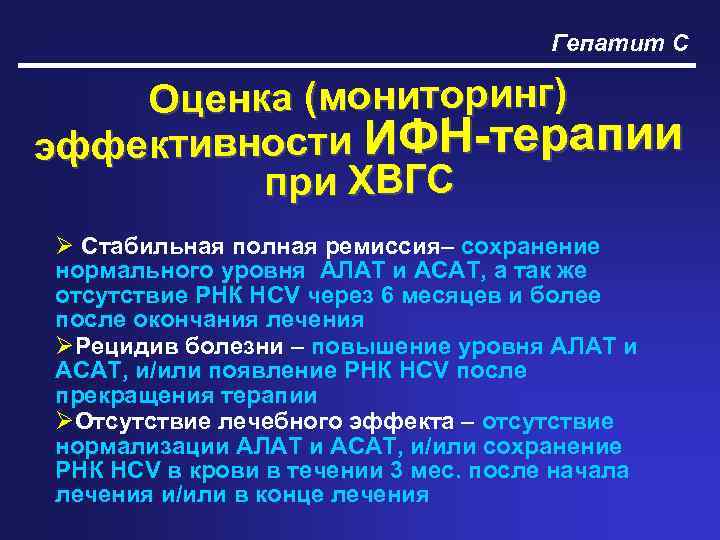 Гепатит С

Оценка (мониторинг) эффективности ИФН-терапии при ХВГС

➢ Стабильная полная ремиссия– сохранение нормального уровня АЛАТ и АСАТ, а так же отсутствие РНК HCV через 6 месяцев и более после окончания лечения
➢Рецидив болезни – повышение уровня АЛАТ и АСАТ, и/или появление РНК HCV после прекращения терапии
➢Отсутствие лечебного эффекта – отсутствие нормализации АЛАТ и АСАТ, и/или сохранение РНК HCV в крови в течении 3 мес. после начала лечения и/или в конце лечения